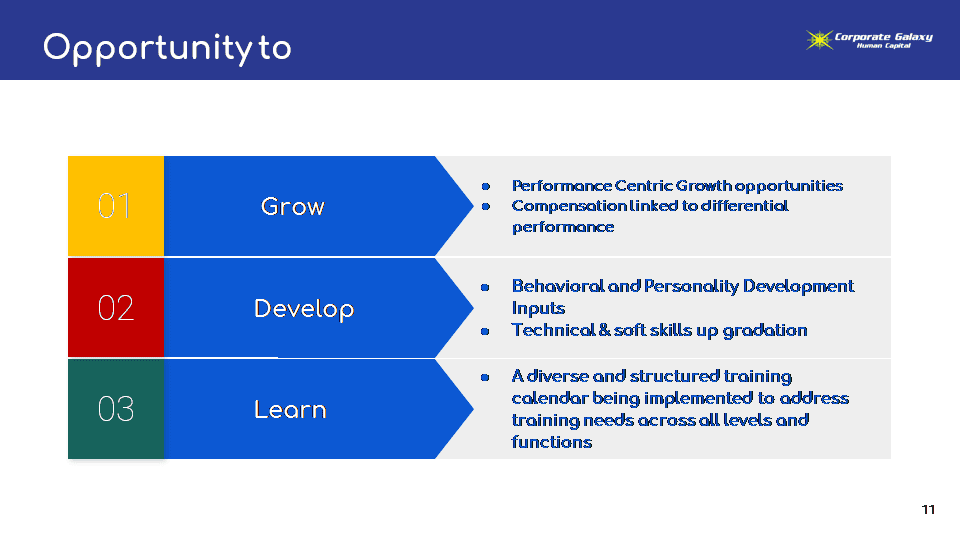 Opportunity to

Corporate Galaxy
Human Capital

01

Grow

- Performance Centric Growth opportunities
- Compensation linked to differential performance

02

Develop

- Behavioral and Personality Development Inputs
- Technical & soft skills up gradation

03

Learn

- A diverse and structured training calendar being implemented to address training needs across all levels and functions

11